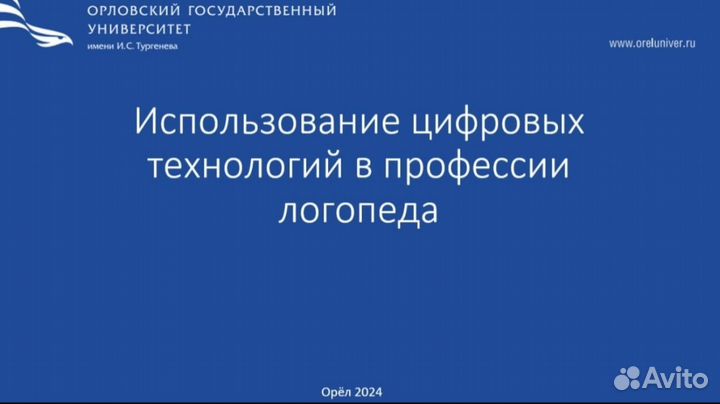 ОРЛОВСКИЙ ГОСУДАРСТВЕННЫЙ УНИВЕРСИТЕТ
имени И.С. Тургенева

www.oreluniver.ru

Использование цифровых технологий в профессии логопеда

Орёл 2024

Avito